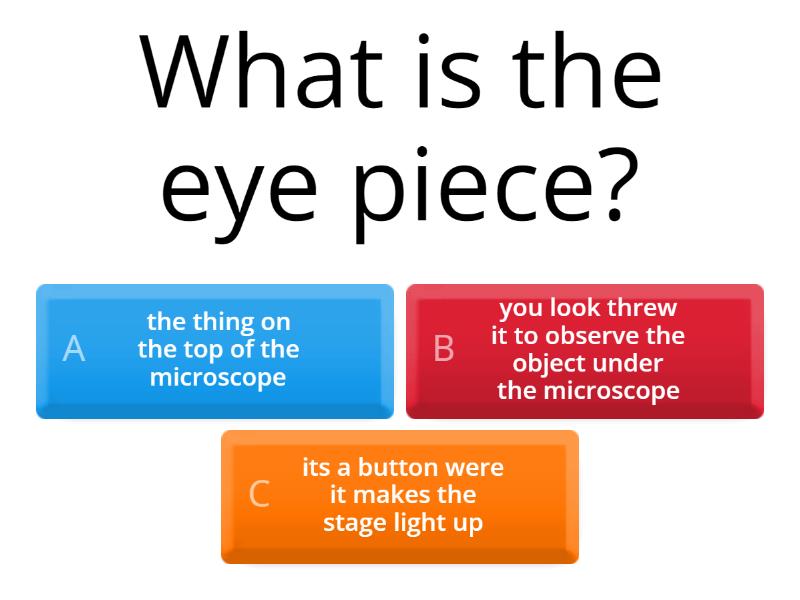 What is the eye piece?

A the thing on the top of the microscope

B you look threw it to observe the object under the microscope

C its a button were it makes the stage light up